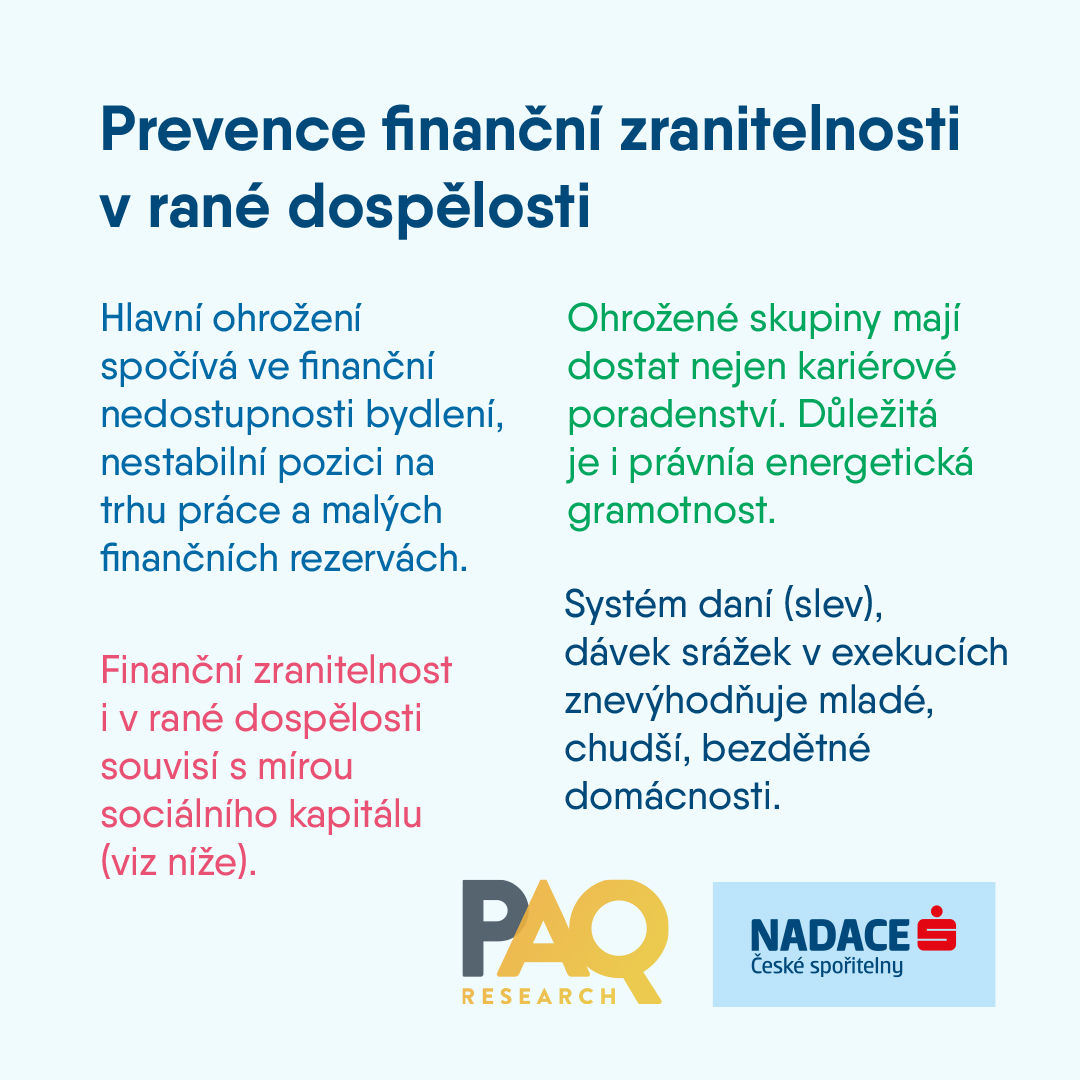 Prevence finanční zranitelnosti v rané dospělosti

Hlavní ohrožení spočívá ve finanční nedostupnosti bydlení, nestabilní pozici na trhu práce a malých finančních rezervách.

Finanční zranitelnost i v rané dospělosti souvisí s mírou sociálního kapitálu (viz níže).

Ohrožené skupiny mají dostat nejen kariérové poradenství. Důležitá je i právnía energetická gramotnost.

Systém daní (slev), dávek srážek v exekucích znevýhodňuje mladé, chudší, bezdětné domácnosti.

PAQ RESEARCH

NADACE České spořitelny